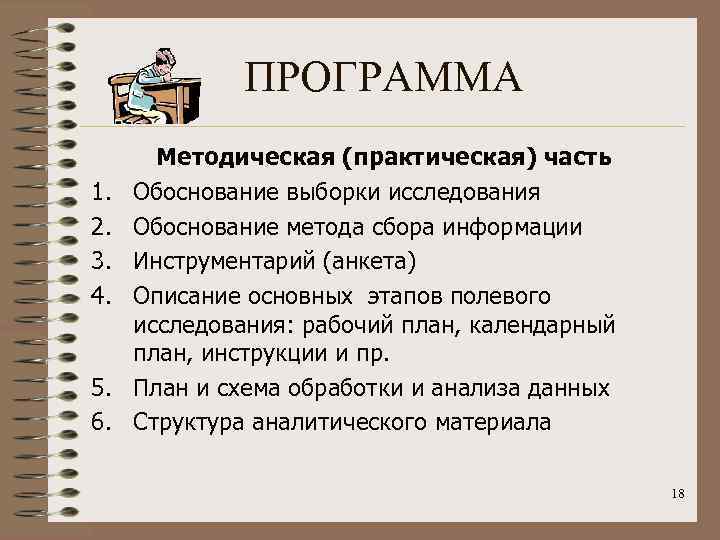 ПРОГРАММА

Методическая (практическая) часть

1. Обоснование выборки исследования
2. Обоснование метода сбора информации
3. Инструментарий (анкета)
4. Описание основных этапов полевого исследования: рабочий план, календарный план, инструкции и пр.
5. План и схема обработки и анализа данных
6. Структура аналитического материала

18